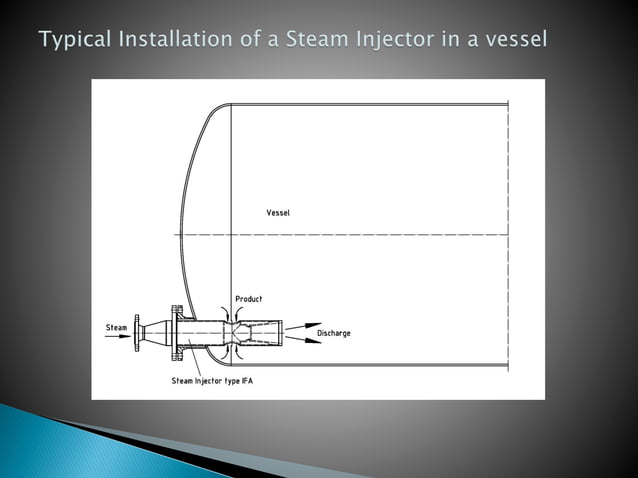 Typical Installation of a Steam Injector in a vessel

Vessel

Product

Steam

Discharge

Steam Injector type IFA